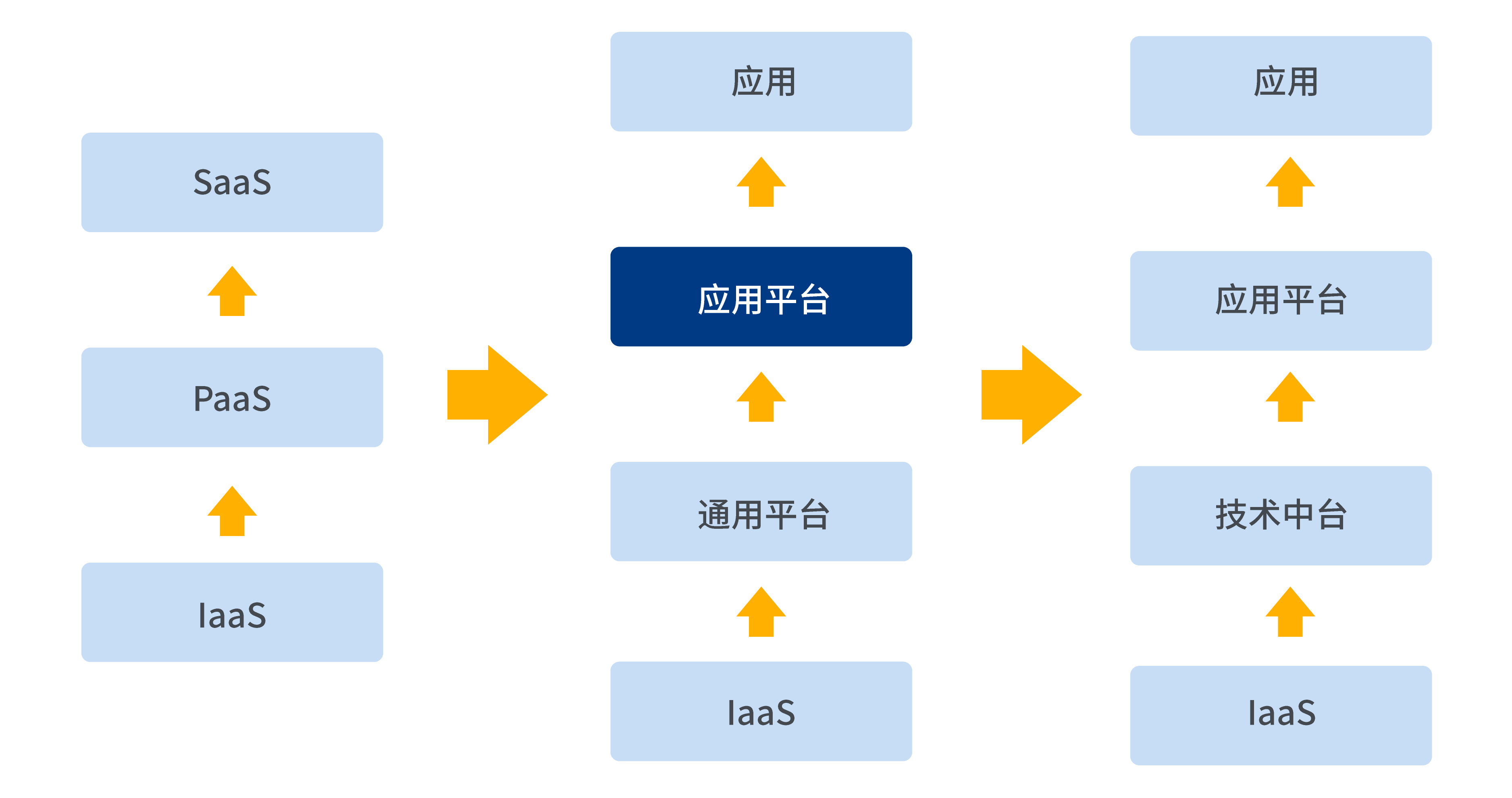 SaaS

PaaS

IaaS

应用

应用平台

通用平台

IaaS

应用

应用平台

技术中台

IaaS